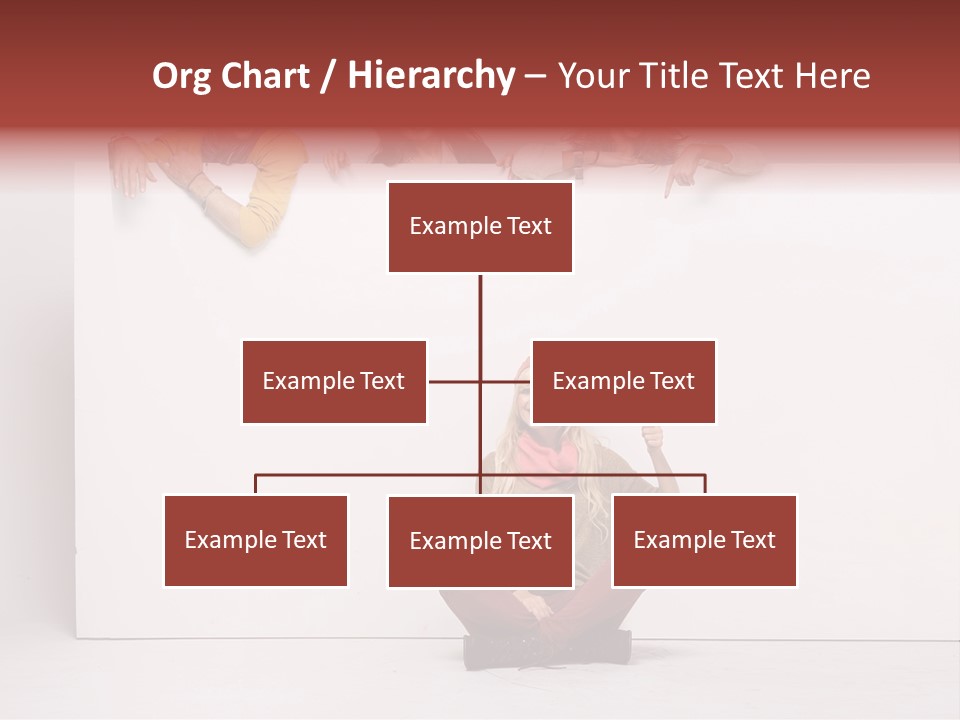 Org Chart / Hierarchy – Your Title Text Here

Example Text

Example Text

Example Text

Example Text

Example Text

Example Text